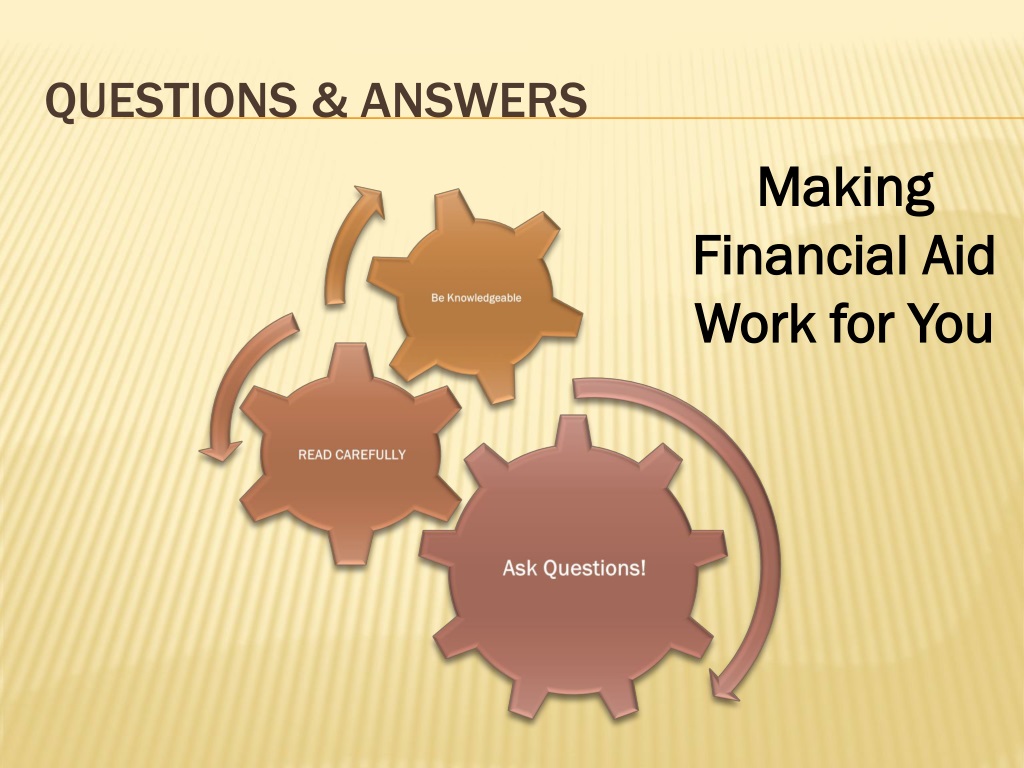 QUESTIONS & ANSWERS

Making Financial Aid Work for You

Be Knowledgeable

READ CAREFULLY

Ask Questions!